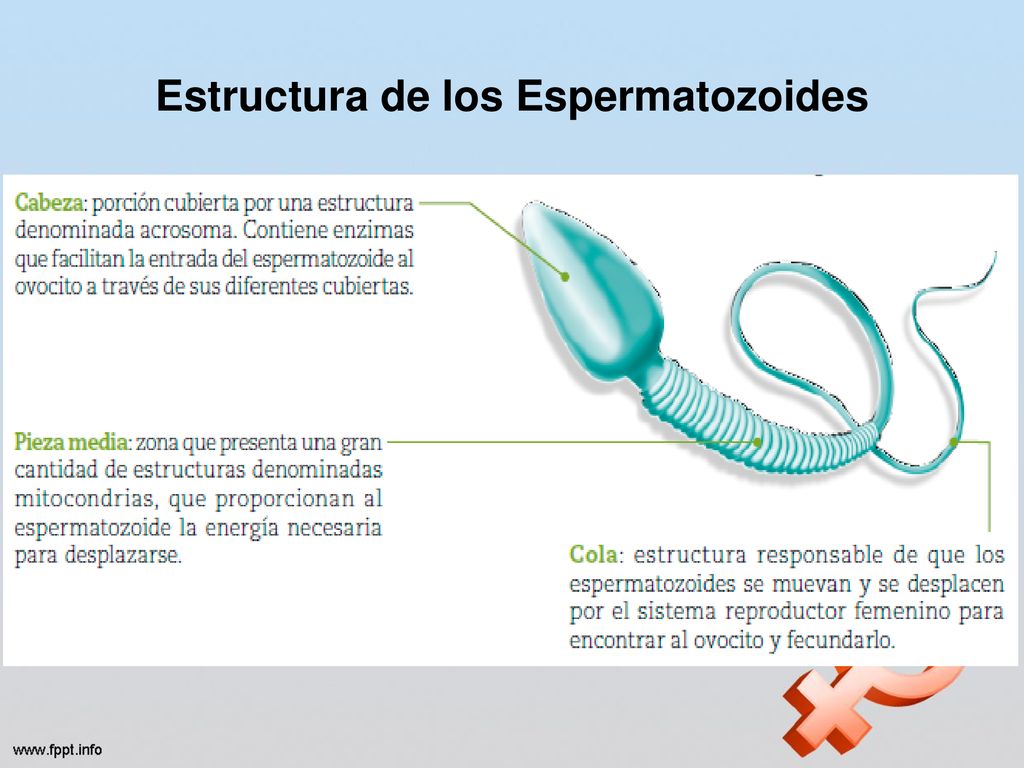 Estructura de los Espermatozoides

Cabeza: porción cubierta por una estructura denominada acrosoma. Contiene enzimas que facilitan la entrada del espermatozoide al ovocito a través de sus diferentes cubiertas.

Pieza media: zona que presenta una gran cantidad de estructuras denominadas mitocondrias, que proporcionan al espermatozoide la energía necesaria para desplazarse.

Cola: estructura responsable de que los espermatozoides se muevan y se desplacen por el sistema reproductor femenino para encontrar al ovocito y fecundarlo.

www.fppt.info